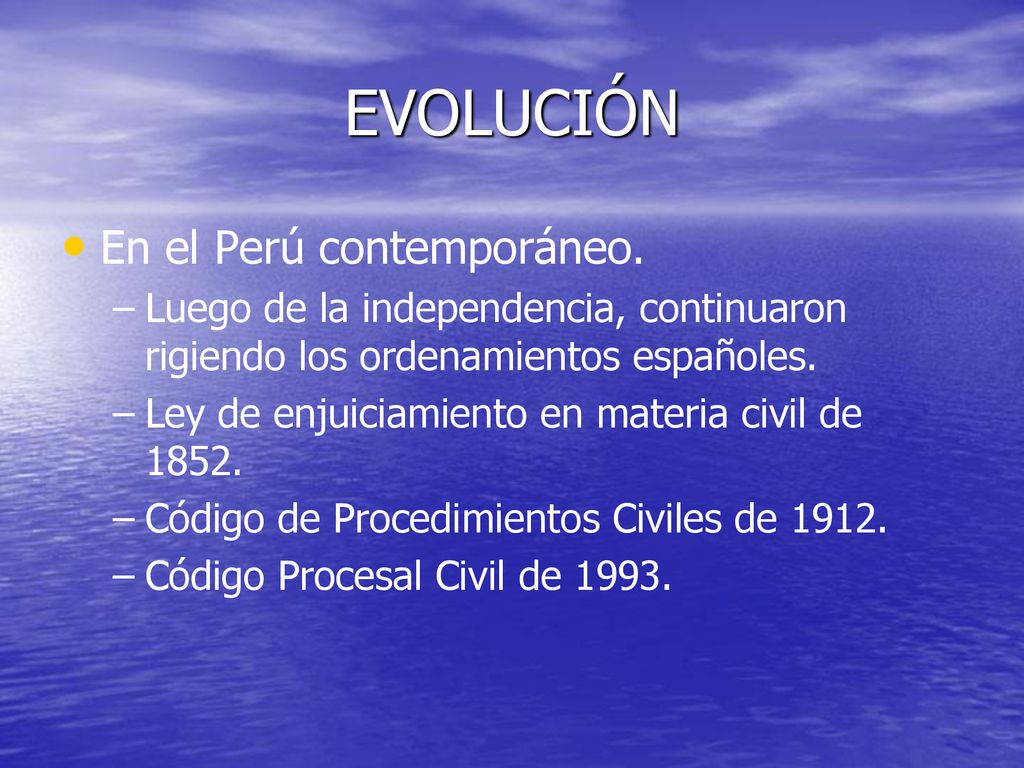 EVOLUCIÓN

• En el Perú contemporáneo.
– Luego de la independencia, continuaron rigiendo los ordenamientos españoles.
– Ley de enjuiciamiento en materia civil de 1852.
– Código de Procedimientos Civiles de 1912.
– Código Procesal Civil de 1993.